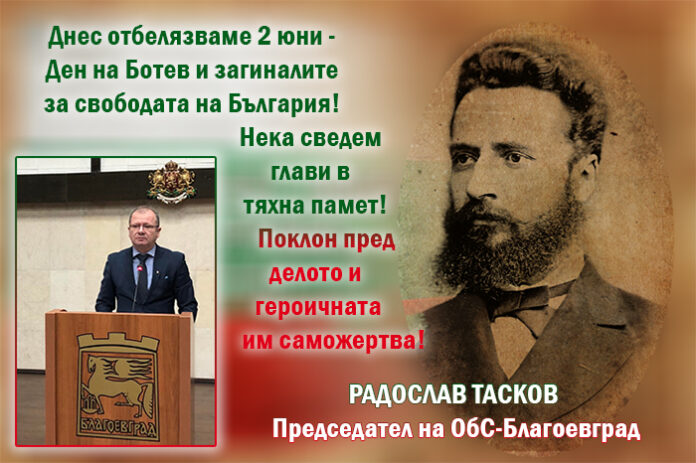 Днес отбелязваме 2 юни - Ден на Ботев и загиналите за свободата на България!

Нека сведем глави в тяхна памет!

Поклон пред делото и героичната им саможертва!

БЛАГОЕВГРАД

РАДОСЛАВ ТАСКОВ
Председател на ОбС-Благоевград